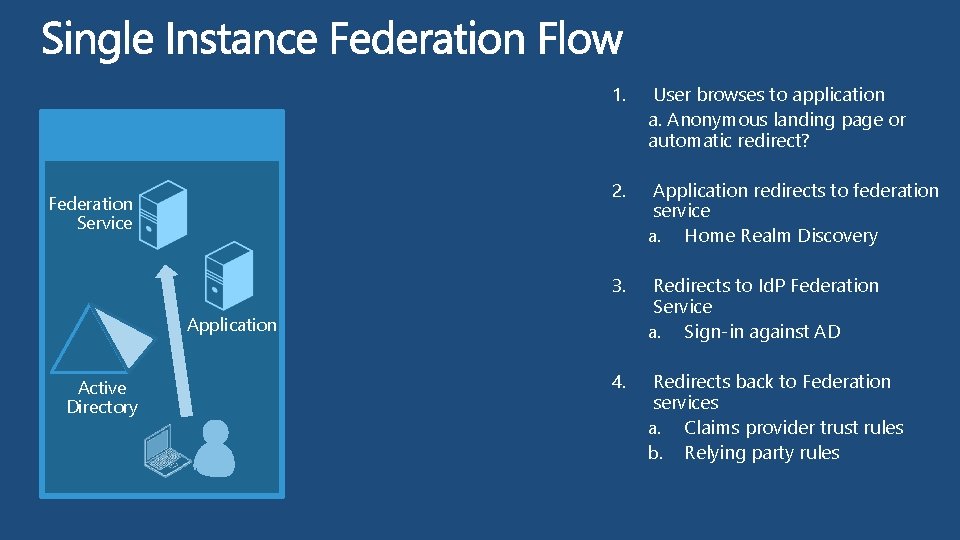 Single Instance Federation Flow

Federation Service

Application

Active Directory

1. User browses to application
a. Anonymous landing page or automatic redirect?

2. Application redirects to federation service
a. Home Realm Discovery

3. Redirects to IdP Federation Service
a. Sign-in against AD

4. Redirects back to Federation services
a. Claims provider trust rules
b. Relying party rules